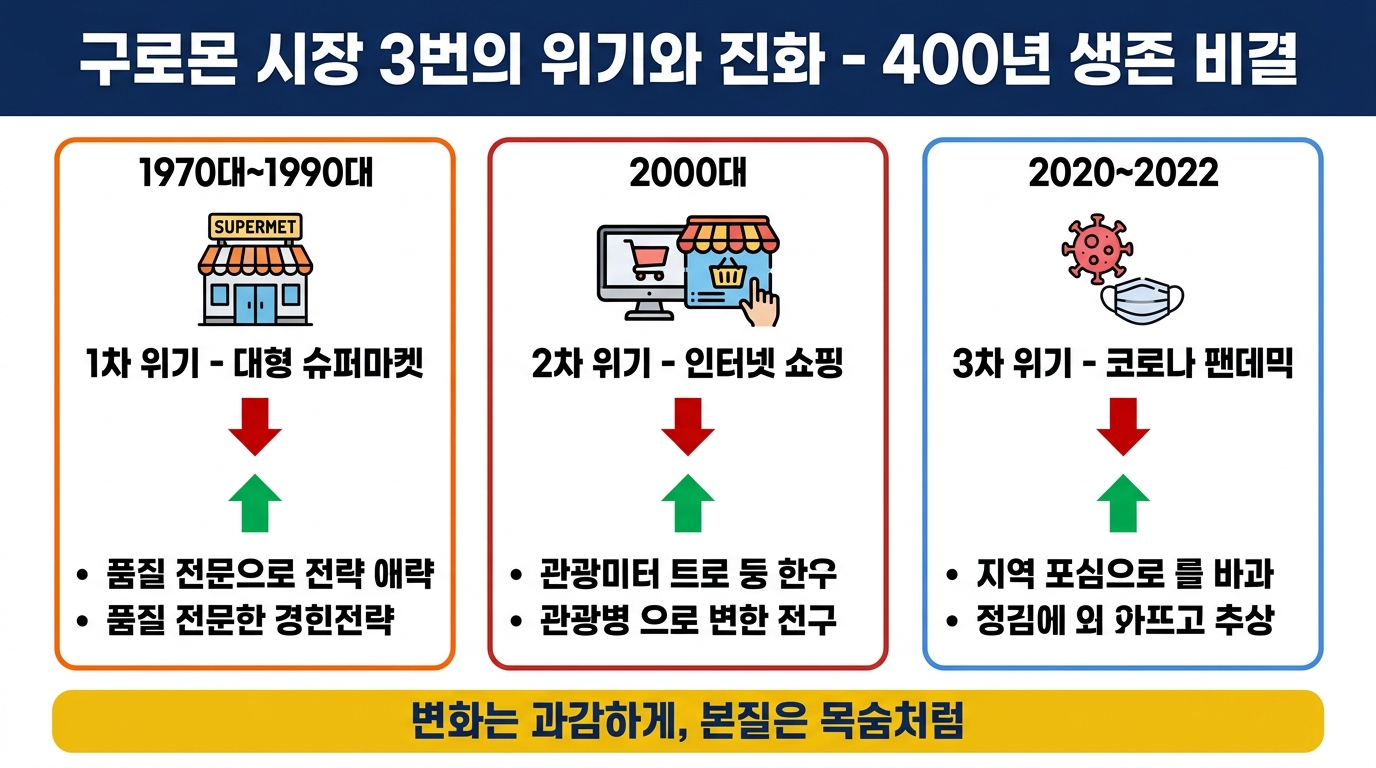 구로몬 시장 3번의 위기와 진화 - 400년 생존 비결

1970대~1990대

SUPERMET

1차 위기 - 대형 슈퍼마켓

• 품질 전문으로 전략 애략
• 품질 전문한 경힌전략

2000대

2차 위기 - 인터넷 쇼핑

• 관광미터 트로 둥 한우
• 관광병 으로 변한 전구

2020~2022

3차 위기 - 코로나 팬데믹

• 지역 포심으로 를 바과
• 정김에 외 와프고 추상

변화는 과감하게, 본질은 목숨처럼